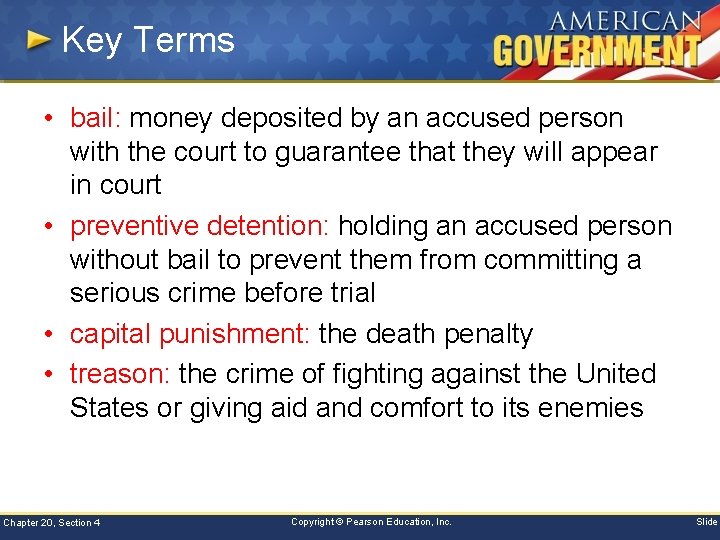 Key Terms

AMERICAN GOVERNMENT

• bail: money deposited by an accused person with the court to guarantee that they will appear in court

• preventive detention: holding an accused person without bail to prevent them from committing a serious crime before trial

• capital punishment: the death penalty

• treason: the crime of fighting against the United States or giving aid and comfort to its enemies

Chapter 20, Section 4

Copyright © Pearson Education, Inc.

Slide